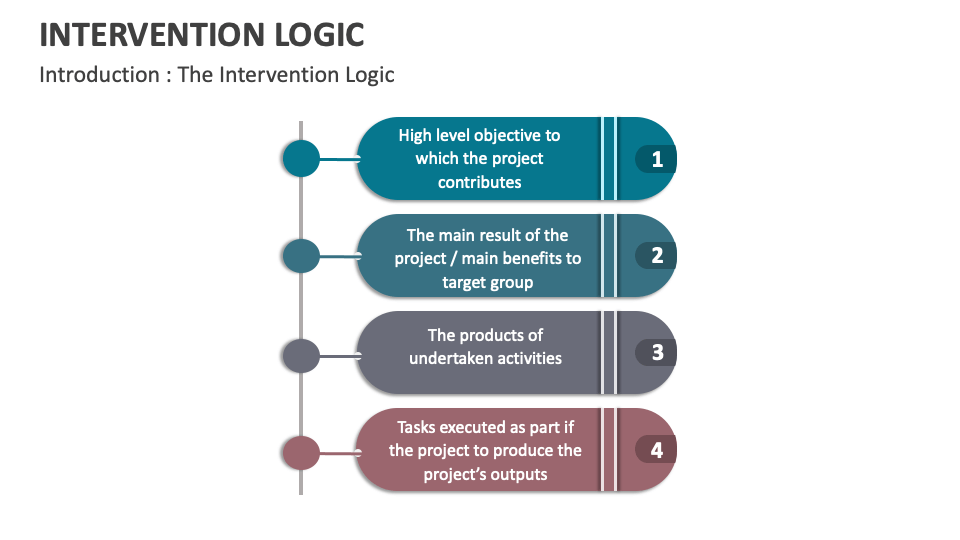 INTERVENTION LOGIC

Introduction : The Intervention Logic

High level objective to which the project contributes

1

The main result of the project / main benefits to target group

2

The products of undertaken activities

3

Tasks executed as part if the project to produce the project's outputs

4